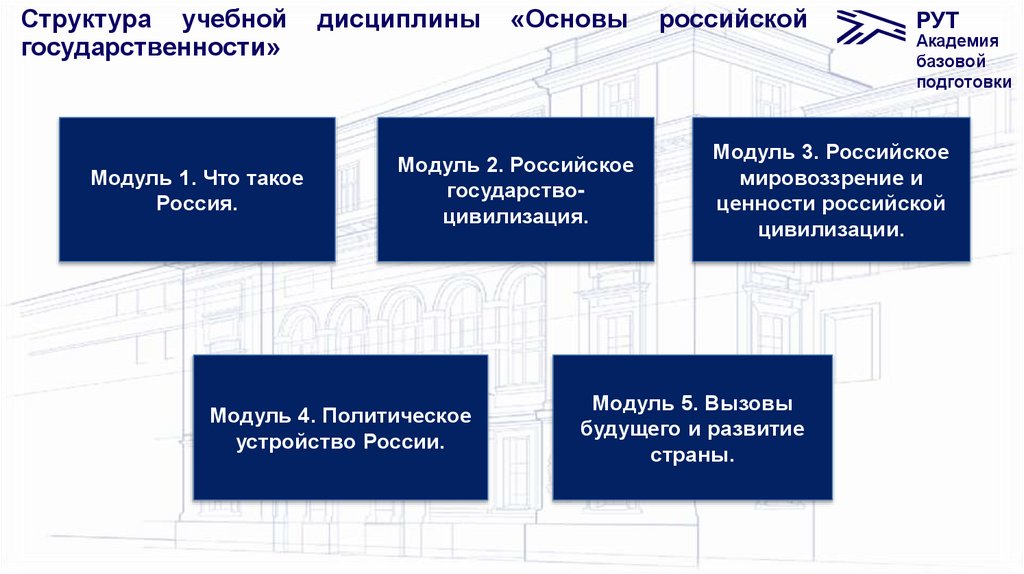 Структура учебной дисциплины «Основы российской государственности»

РУТ
Академия базовой подготовки

Модуль 1. Что такое Россия.

Модуль 2. Российское государство-цивилизация.

Модуль 3. Российское мировоззрение и ценности российской цивилизации.

Модуль 4. Политическое устройство России.

Модуль 5. Вызовы будущего и развитие страны.